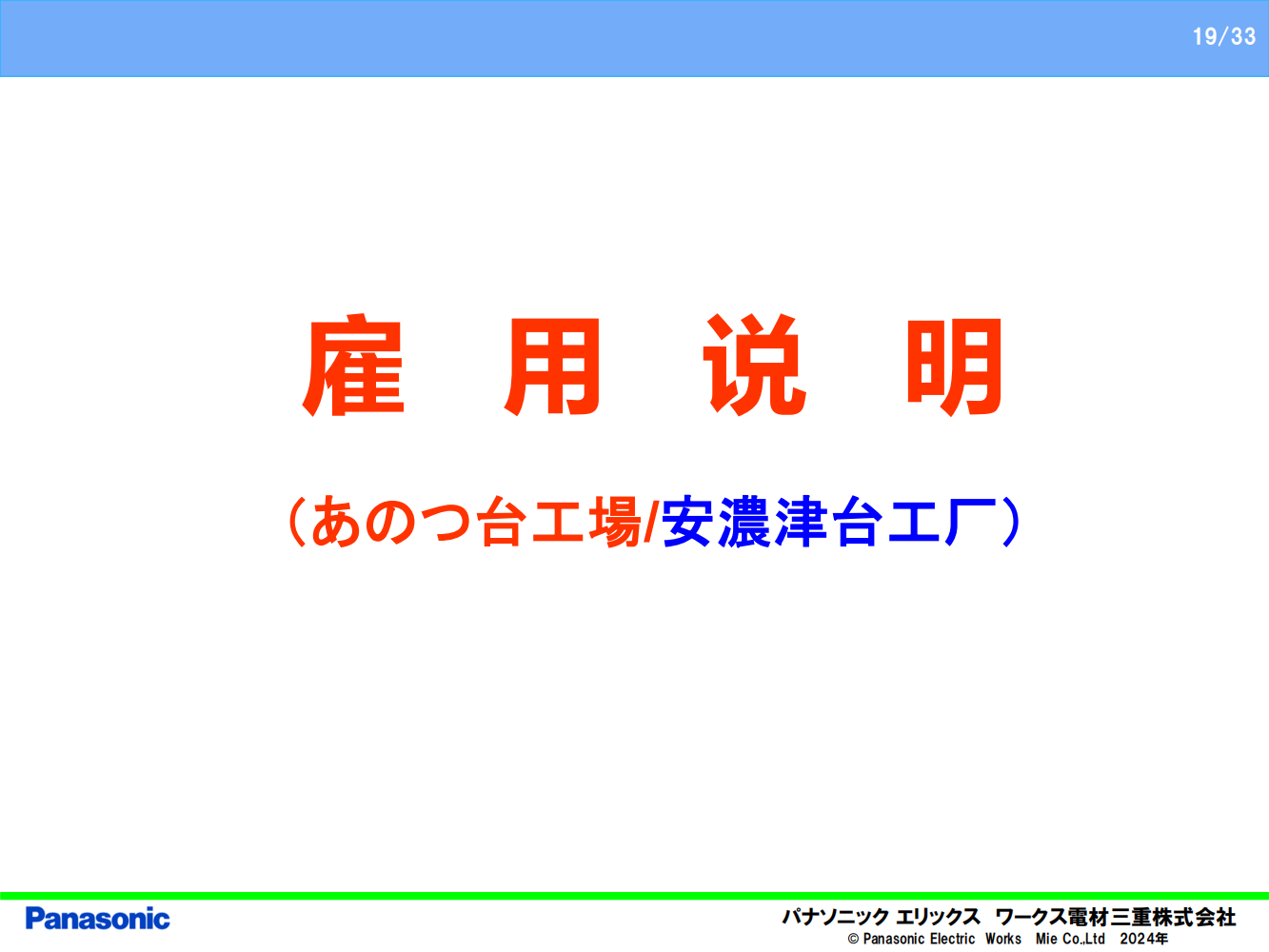 19/33

雇　用　说　明

（あのつ台工場/安濃津台工厂）

Panasonic

パナソニック エリックス ワークス電材三重株式会社
© Panasonic Electric Works Mie Co.,Ltd 2024年